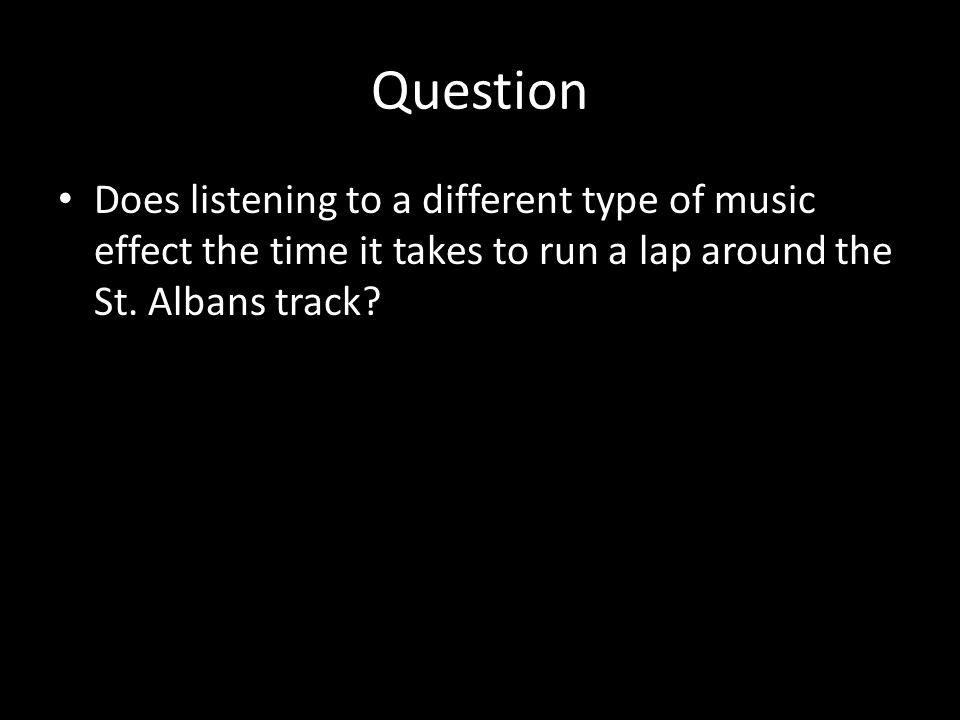 Question

• Does listening to a different type of music effect the time it takes to run a lap around the St. Albans track?